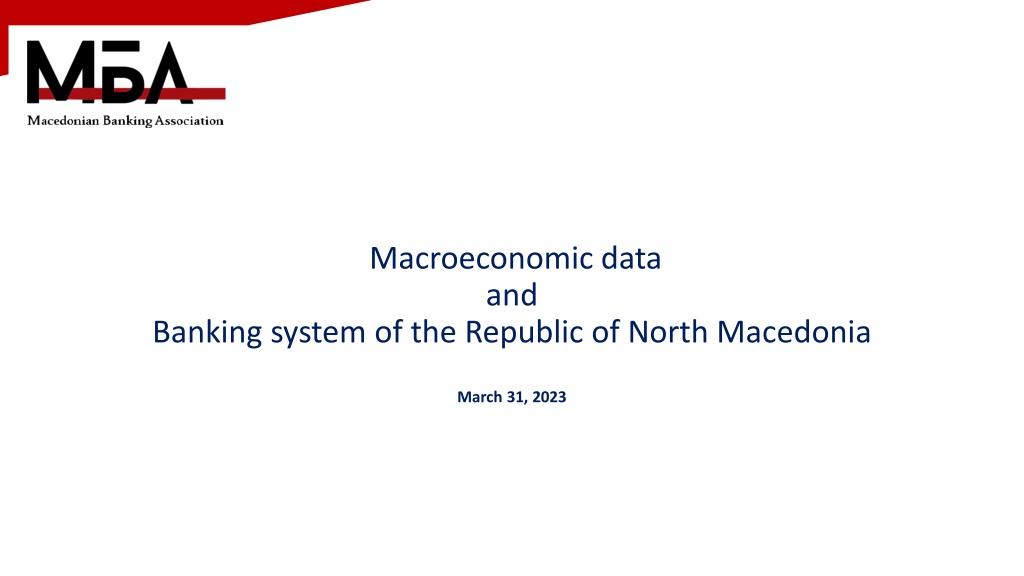 МБА
Macedonian Banking Association

Macroeconomic data
and
Banking system of the Republic of North Macedonia

March 31, 2023